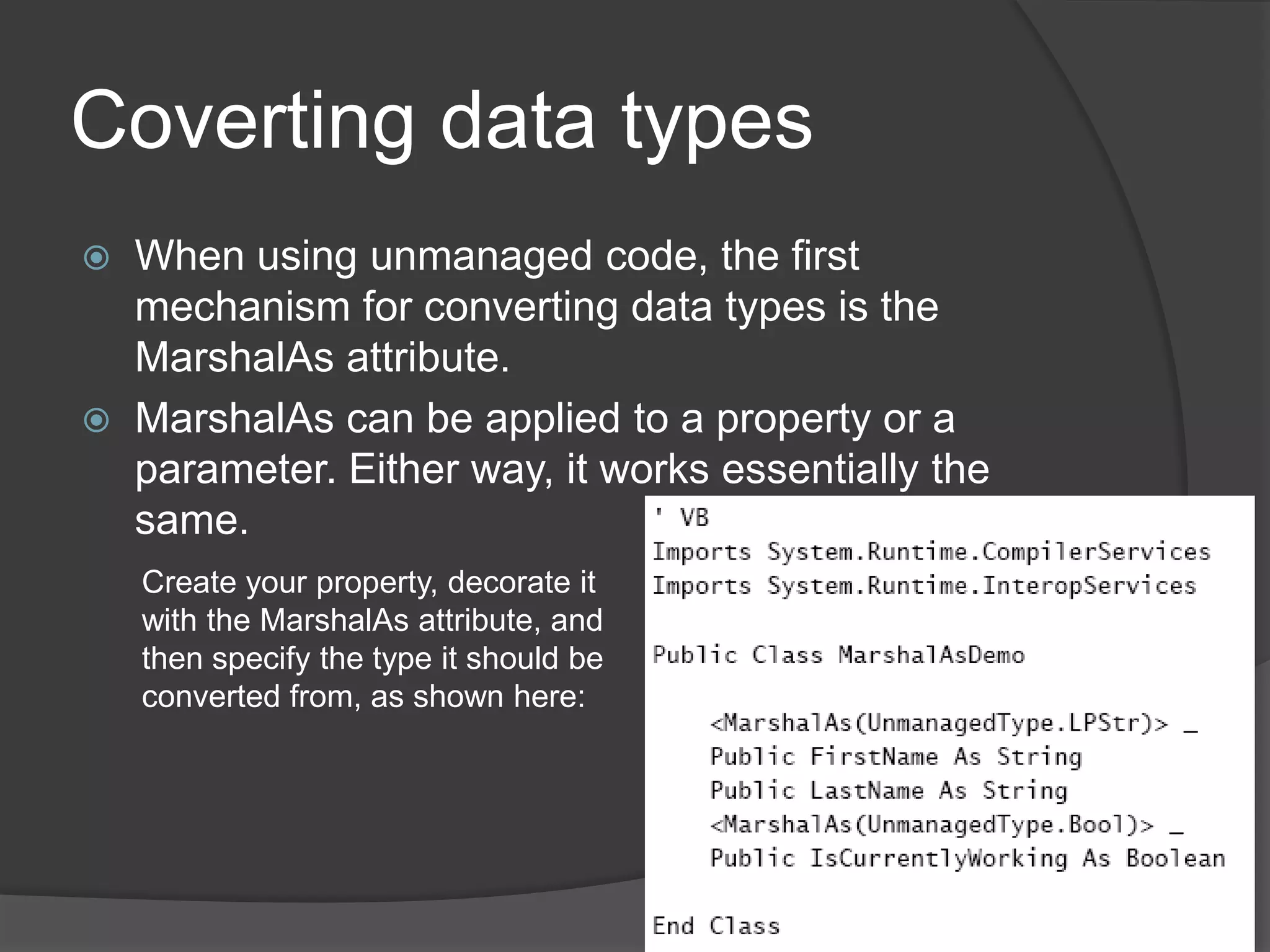 Coverting data types

When using unmanaged code, the first mechanism for converting data types is the MarshalAs attribute.

MarshalAs can be applied to a property or a parameter. Either way, it works essentially the same.

Create your property, decorate it with the MarshalAs attribute, and then specify the type it should be converted from, as shown here:

' VB
Imports System.Runtime.CompilerServices
Imports System.Runtime.InteropServices

Public Class MarshalAsDemo

    <MarshalAs(UnmanagedType.LPStr)> _
    Public FirstName As String
    Public LastName As String
    <MarshalAs(UnmanagedType.Bool)> _
    Public IsCurrentlyWorking As Boolean

End Class